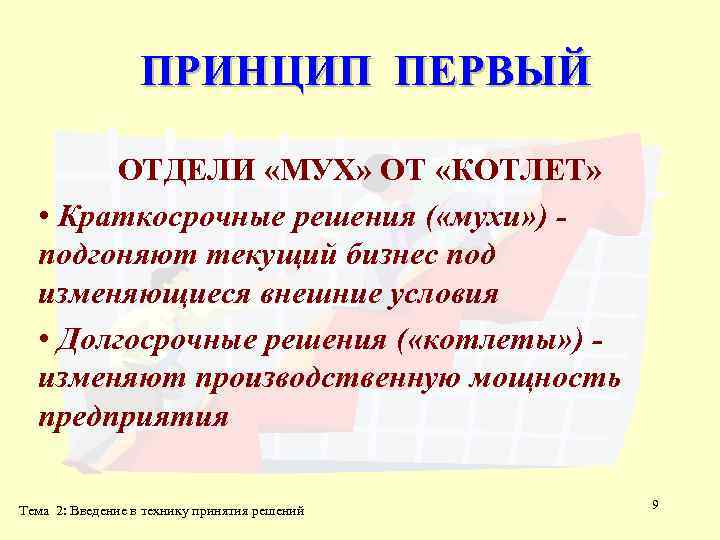 ПРИНЦИП ПЕРВЫЙ

ОТДЕЛИ «МУХ» ОТ «КОТЛЕТ»

• Краткосрочные решения («мухи») - подгоняют текущий бизнес под изменяющиеся внешние условия

• Долгосрочные решения («котлеты») - изменяют производственную мощность предприятия

Тема 2: Введение в технику принятия решений

9